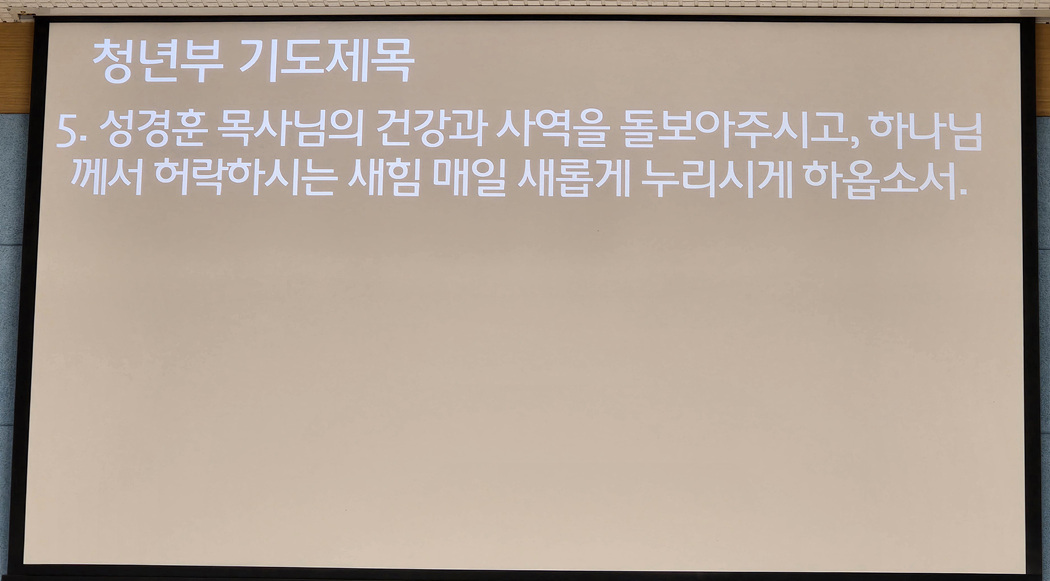 청년부 기도제목

5. 성경훈 목사님의 건강과 사역을 돌보아주시고, 하나님께서 허락하시는 새힘 매일 새롭게 누리시게 하옵소서.